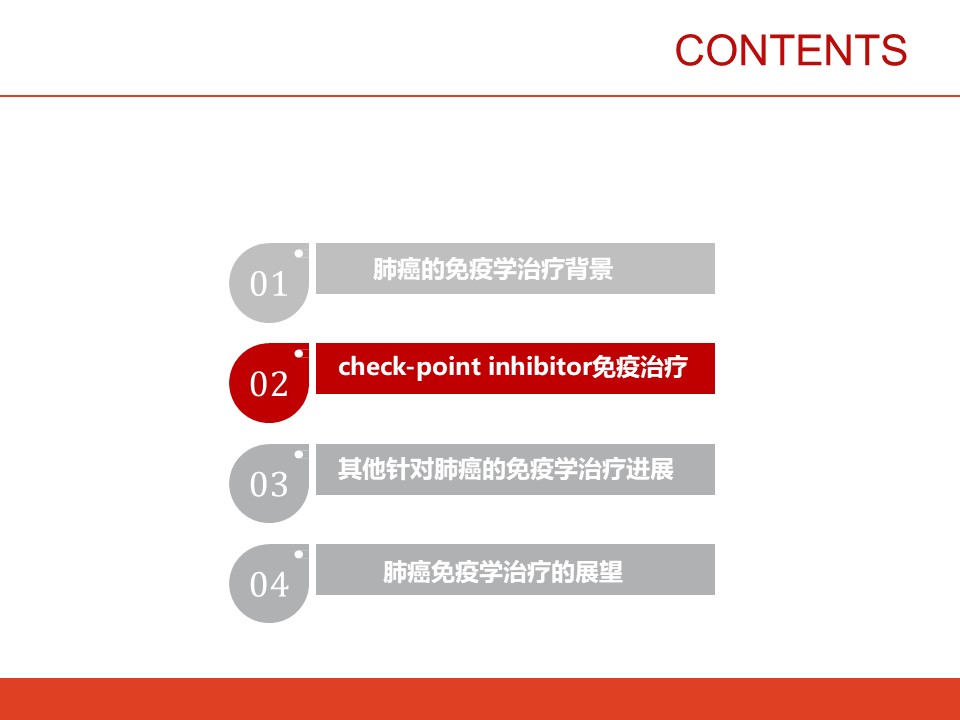 CONTENTS

01 肺癌的免疫学治疗背景

02 check-point inhibitor免疫治疗

03 其他针对肺癌的免疫学治疗进展

04 肺癌免疫学治疗的展望